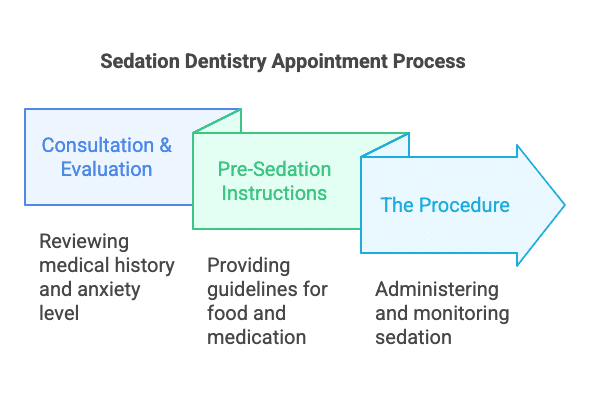 Sedation Dentistry Appointment Process

Consultation & Evaluation

Reviewing medical history and anxiety level

Pre-Sedation Instructions

Providing guidelines for food and medication

The Procedure

Administering and monitoring sedation